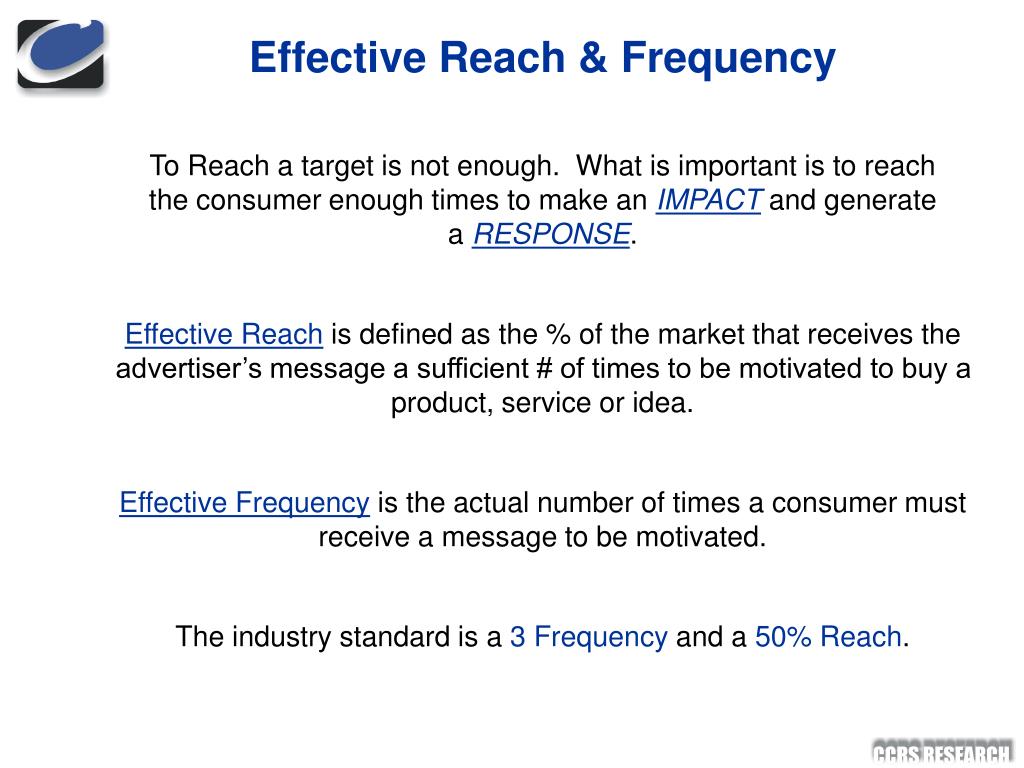 Effective Reach & Frequency

To Reach a target is not enough. What is important is to reach the consumer enough times to make an IMPACT and generate a RESPONSE.

Effective Reach is defined as the % of the market that receives the advertiser's message a sufficient # of times to be motivated to buy a product, service or idea.

Effective Frequency is the actual number of times a consumer must receive a message to be motivated.

The industry standard is a 3 Frequency and a 50% Reach.

CCRS RESEARCH